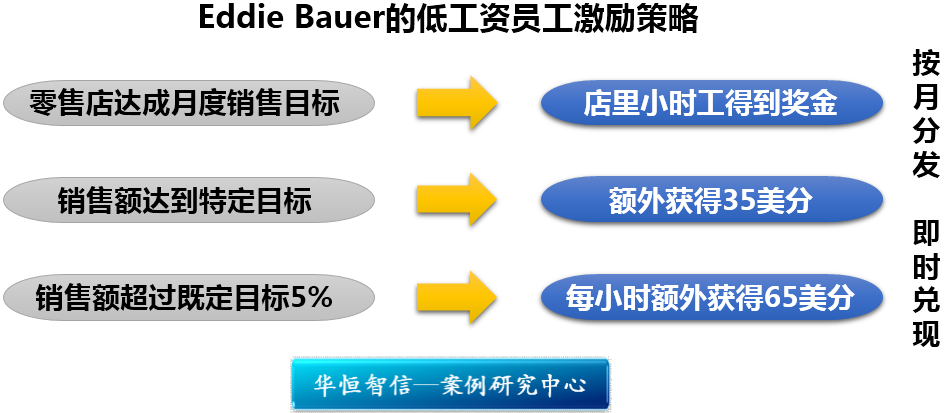 Eddie Bauer的低工资员工激励策略

零售店达成月度销售目标

店里小时工得到奖金

销售额达到特定目标

额外获得35美分

销售额超过既定目标5%

每小时额外获得65美分

按月分发

即时兑现

华恒智信—案例研究中心